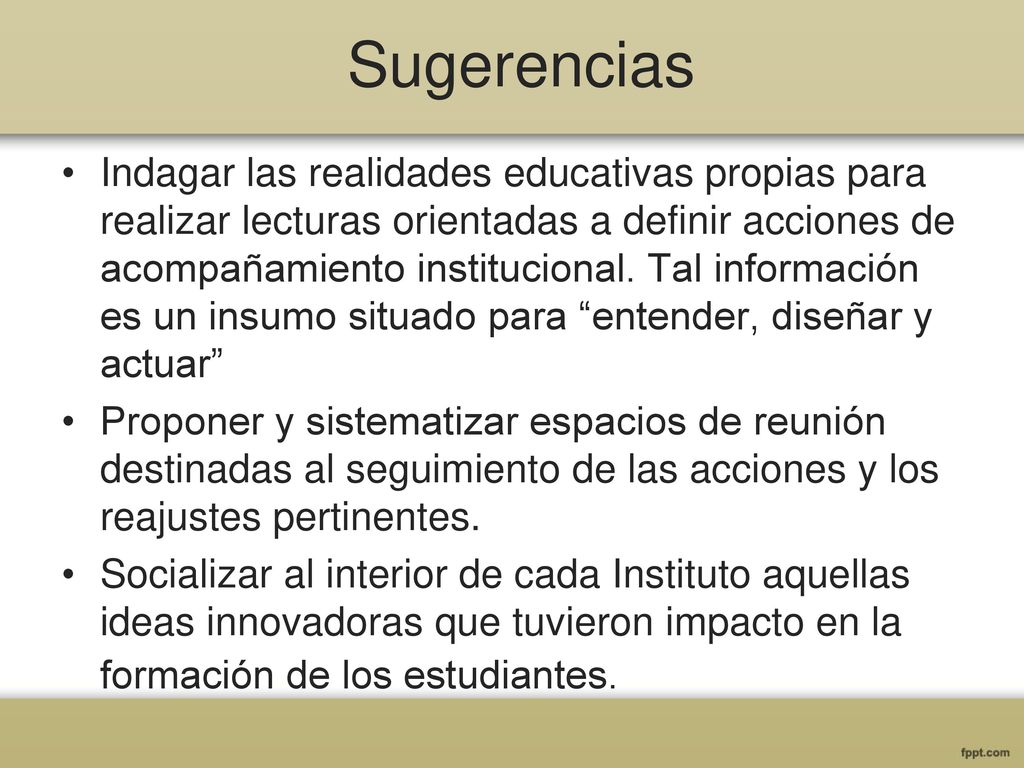 Sugerencias

• Indagar las realidades educativas propias para realizar lecturas orientadas a definir acciones de acompañamiento institucional. Tal información es un insumo situado para “entender, diseñar y actuar”

• Proponer y sistematizar espacios de reunión destinadas al seguimiento de las acciones y los reajustes pertinentes.

• Socializar al interior de cada Instituto aquellas ideas innovadoras que tuvieron impacto en la formación de los estudiantes.

fppt.com